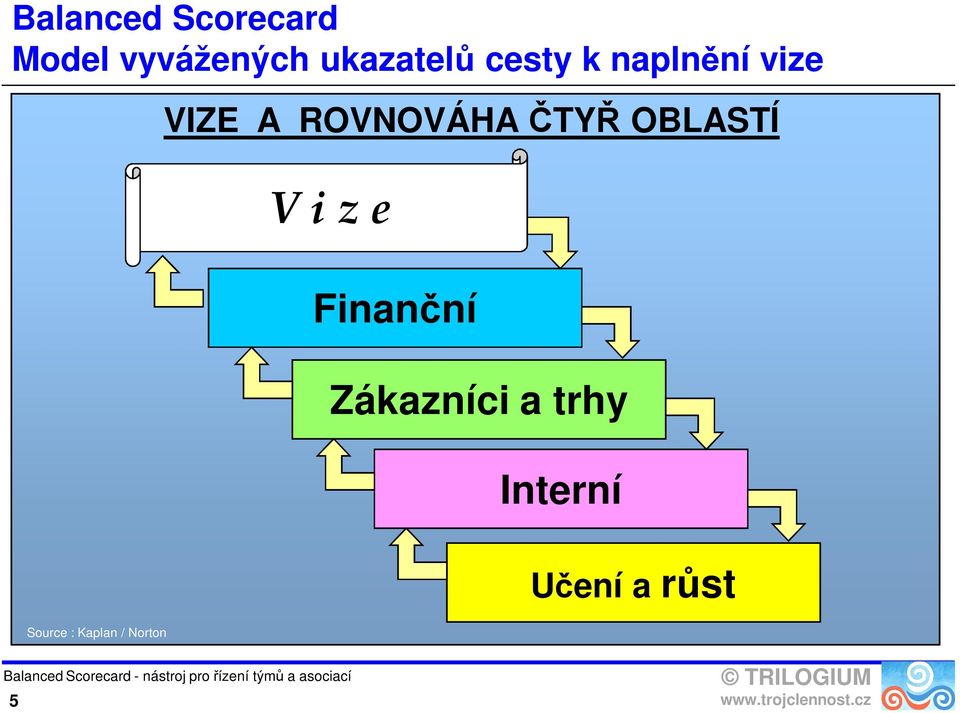 Balanced Scorecard
Model vyvážených ukazatelů cesty k naplnění vize

VIZE A ROVNOVÁHA ČTYŘ OBLASTÍ

V i z e

Finanční

Zákazníci a trhy

Interní

Učení a růst

Source : Kaplan / Norton

Balanced Scorecard - nástroj pro řízení týmů a asociací

5

© TRILOGIUM
www.trojclennost.cz